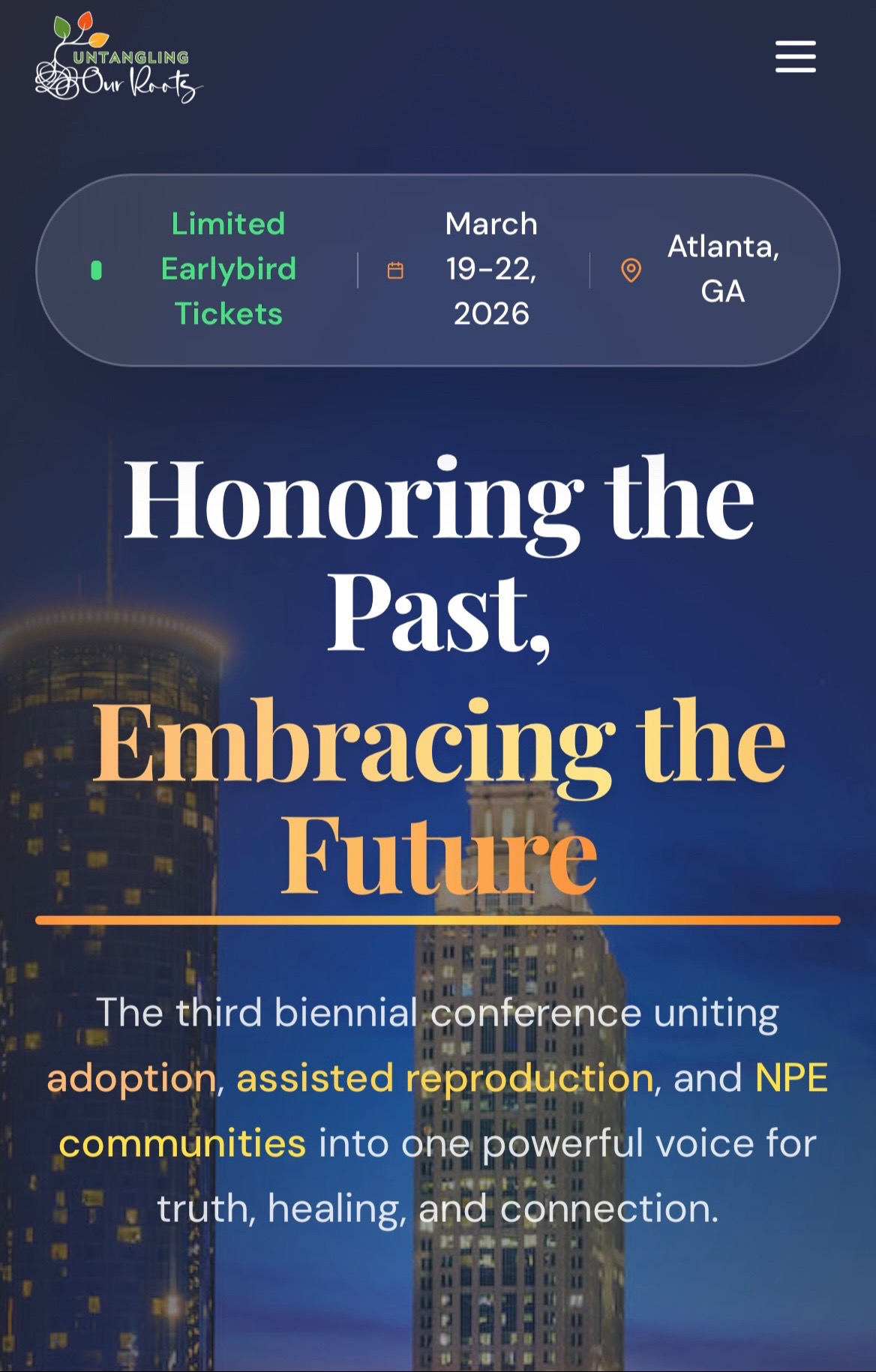 UNTANGLING
Our Roots

Limited Earlybird Tickets

March 19-22, 2026

Atlanta, GA

Honoring the Past,
Embracing the Future

The third biennial conference uniting adoption, assisted reproduction, and NPE communities into one powerful voice for truth, healing, and connection.